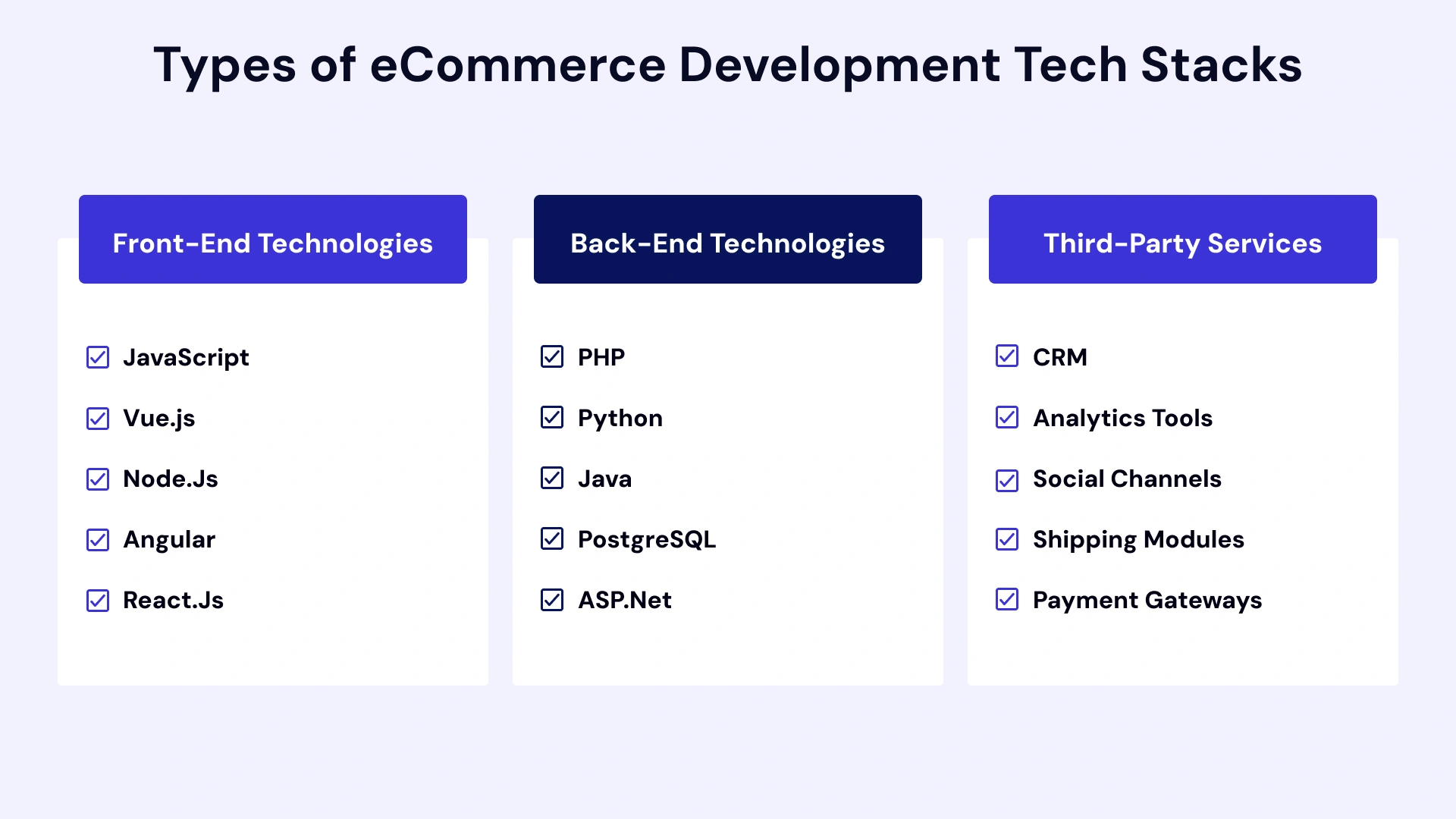 Types of eCommerce Development Tech Stacks

Front-End Technologies

JavaScript

Vue.js

Node.Js

Angular

React.Js

Back-End Technologies

PHP

Python

Java

PostgreSQL

ASP.Net

Third-Party Services

CRM

Analytics Tools

Social Channels

Shipping Modules

Payment Gateways